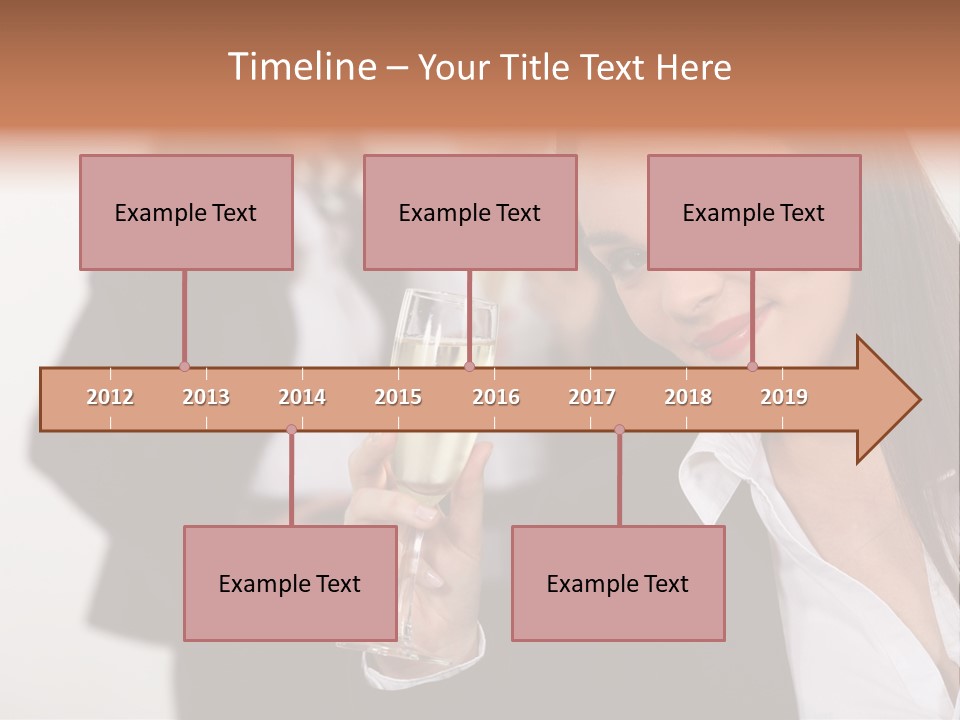 Timeline – Your Title Text Here

Example Text

Example Text

Example Text

2012 2013 2014 2015 2016 2017 2018 2019

Example Text

Example Text